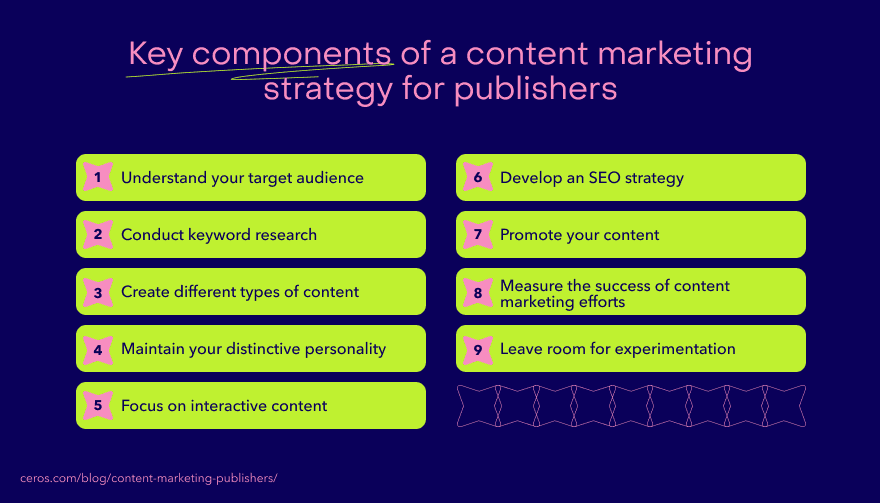 Key components of a content marketing strategy for publishers

1 Understand your target audience

2 Conduct keyword research

3 Create different types of content

4 Maintain your distinctive personality

5 Focus on interactive content

6 Develop an SEO strategy

7 Promote your content

8 Measure the success of content marketing efforts

9 Leave room for experimentation

ceros.com/blog/content-marketing-publishers/